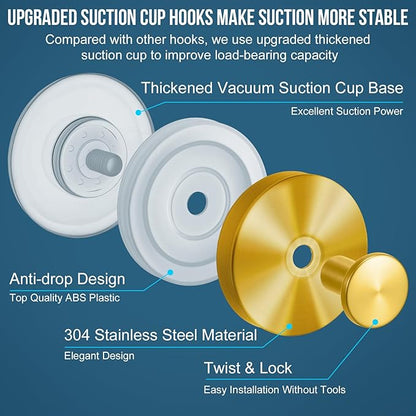 UPGRADED SUCTION CUP HOOKS MAKE SUCTION MORE STABLE

Compared with other hooks, we use upgraded thickened suction cup to improve load-bearing capacity

Thickened Vacuum Suction Cup Base

Excellent Suction Power

Anti-drop Design

Top Quality ABS Plastic

304 Stainless Steel Material

Elegant Design

Twist & Lock

Easy Installation Without Tools